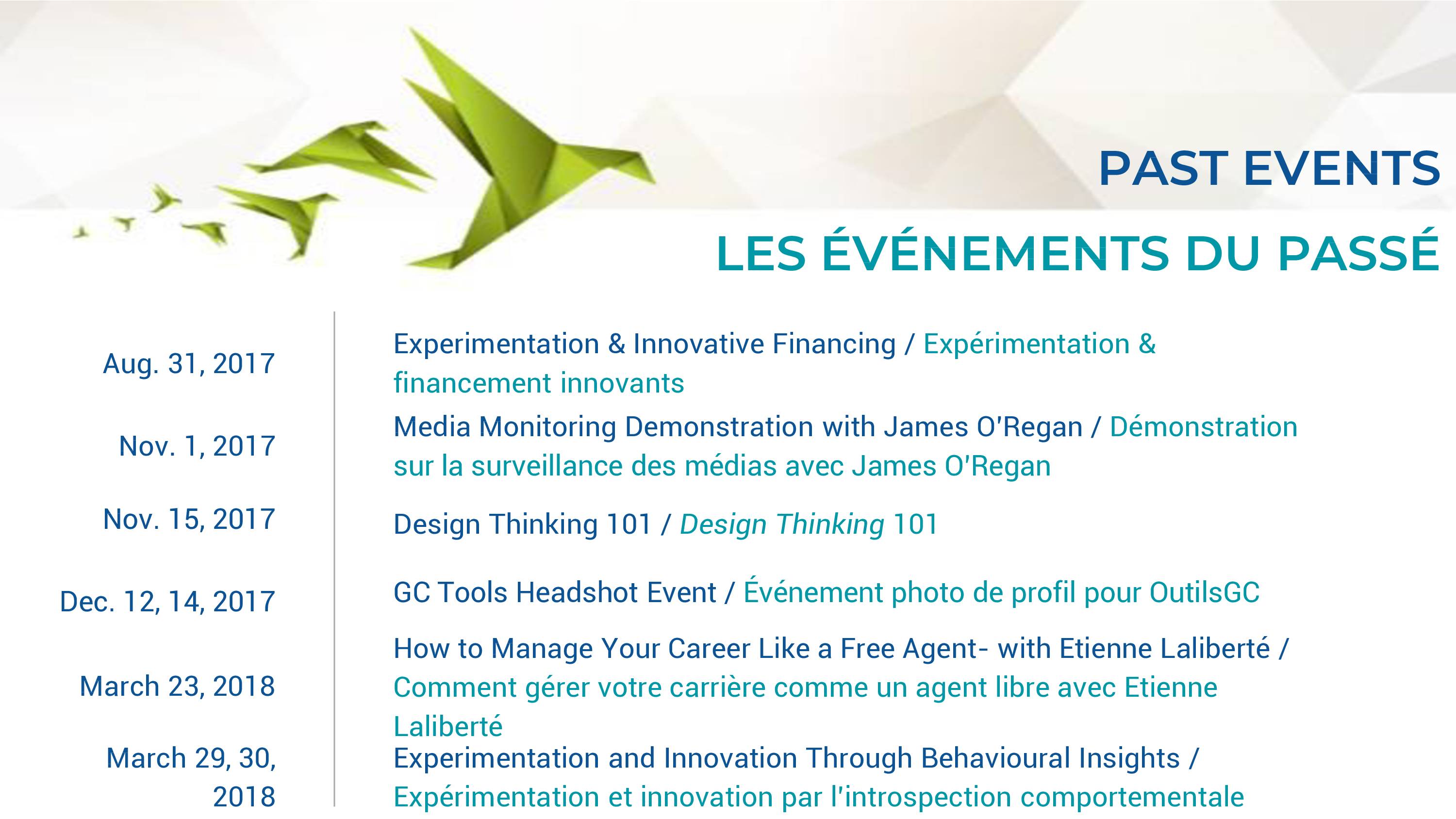 PAST EVENTS

LES ÉVÉNEMENTS DU PASSÉ

| | |
|---|---|
| Aug. 31, 2017 | Experimentation & Innovative Financing / Expérimentation & financement innovants |
| Nov. 1, 2017 | Media Monitoring Demonstration with James O'Regan / Démonstration sur la surveillance des médias avec James O'Regan |
| Nov. 15, 2017 | Design Thinking 101 / Design Thinking 101 |
| Dec. 12, 14, 2017 | GC Tools Headshot Event / Événement photo de profil pour OutilsGC |
| March 23, 2018 | How to Manage Your Career Like a Free Agent- with Etienne Laliberté / Comment gérer votre carrière comme un agent libre avec Etienne Laliberté |
| March 29, 30, 2018 | Experimentation and Innovation Through Behavioural Insights / Expérimentation et innovation par l'introspection comportementale |